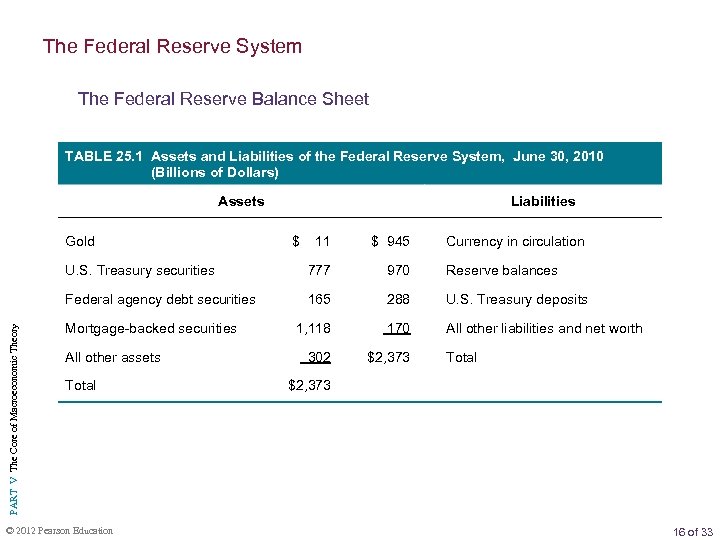 The Federal Reserve System

The Federal Reserve Balance Sheet

TABLE 25.1 Assets and Liabilities of the Federal Reserve System, June 30, 2010 (Billions of Dollars)

| Assets | | | Liabilities |
|---|---|---|---|
| Gold | \$ 11 | \$ 945 | Currency in circulation |
| U.S. Treasury securities | 777 | 970 | Reserve balances |
| Federal agency debt securities | 165 | 288 | U.S. Treasury deposits |
| Mortgage-backed securities | 1,118 | 170 | All other liabilities and net worth |
| All other assets | 302 | \$2,373 | Total |
| Total | \$2,373 | | |

PART V The Core of Macroeconomic Theory

© 2012 Pearson Education

16 of 33